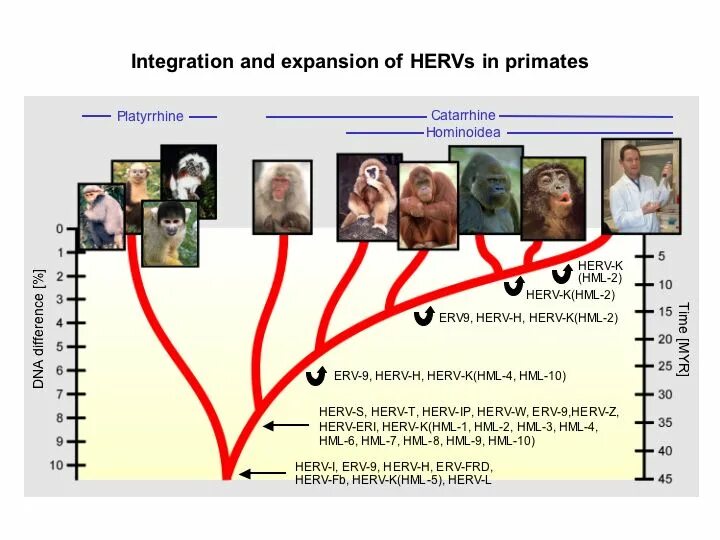 Integration and expansion of HERVs in primates

Platyrrhine

Catarrhine

Hominoidea

DNA difference [%]

0
1
2
3
4
5
6
7
8
9
10

Time [MYR]

5
10
15
20
25
30
35
40
45

HERV-K (HML-2)

HERV-K(HML-2)

ERV9, HERV-H, HERV-K(HML-2)

ERV-9, HERV-H, HERV-K(HML-4, HML-10)

HERV-S, HERV-T, HERV-IP, HERV-W, ERV-9,HERV-Z, HERV-ERI, HERV-K(HML-1, HML-2, HML-3, HML-4, HML-6, HML-7, HML-8, HML-9, HML-10)

HERV-I, ERV-9, HERV-H, ERV-FRD, HERV-Fb, HERV-K(HML-5), HERV-L